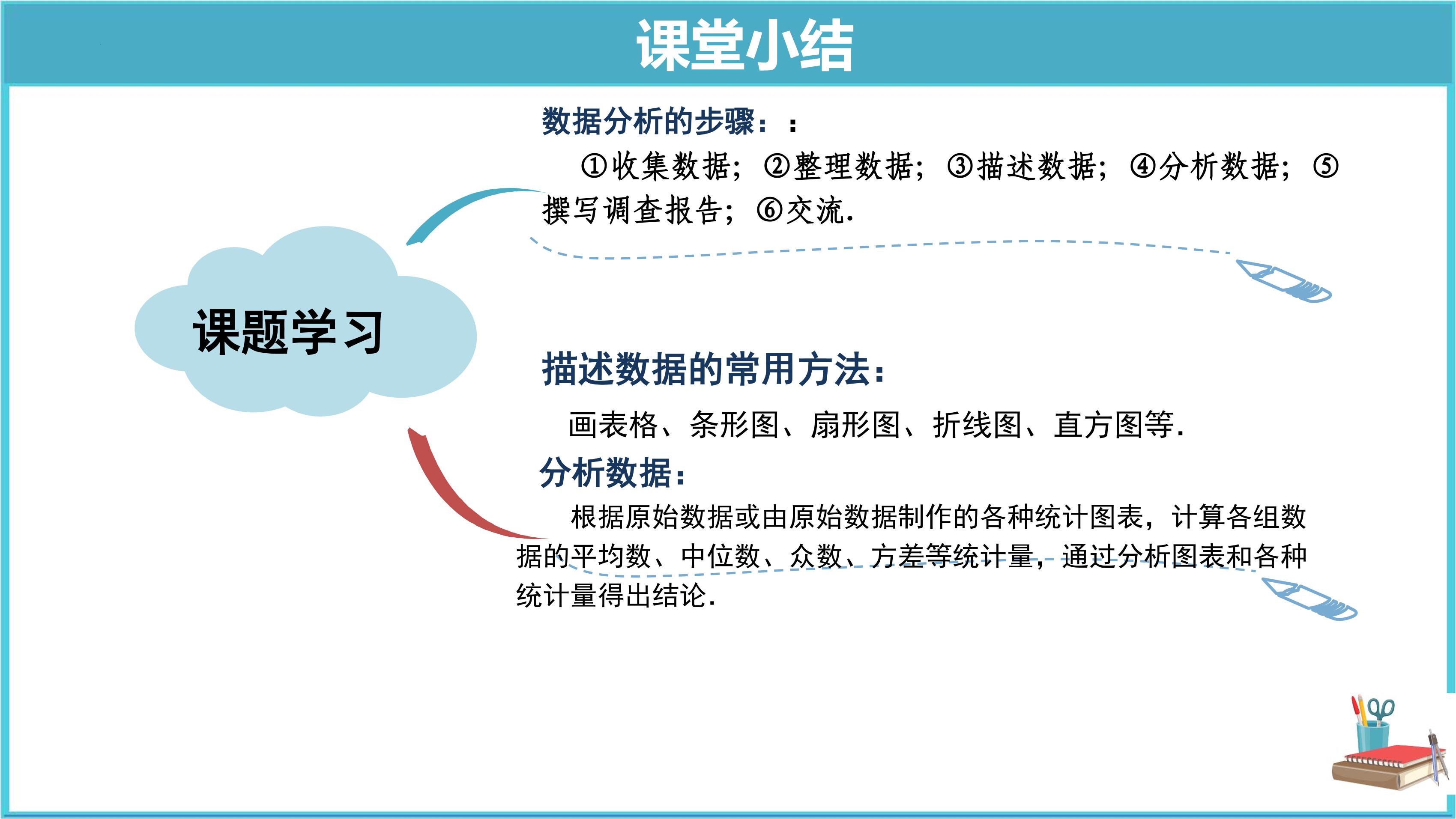 课堂小结

课题学习

数据分析的步骤：：

①收集数据；②整理数据；③描述数据；④分析数据；⑤撰写调查报告；⑥交流.

描述数据的常用方法：

画表格、条形图、扇形图、折线图、直方图等.

分析数据：

根据原始数据或由原始数据制作的各种统计图表，计算各组数据的平均数、中位数、众数、方差等统计量，通过分析图表和各种统计量得出结论.